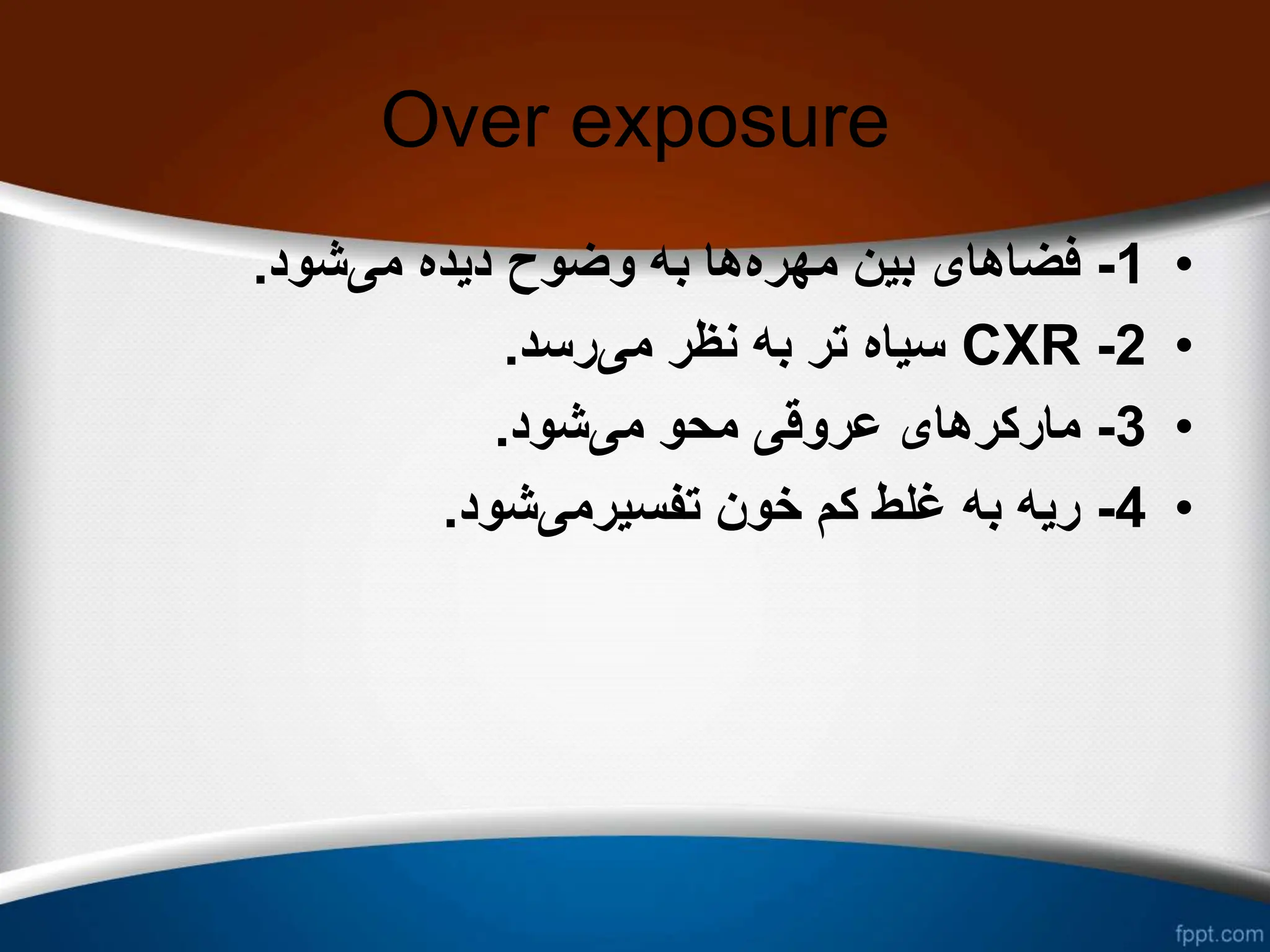 Over exposure

• 1- فضاهای بین مهره‌ها به وضوح دیده می‌شود.
• 2- CXR سیاه تر به نظر می‌رسد.
• 3- مارکرهای عروقی محو می‌شود.
• 4- ریه به غلط کم خون تفسیرمی‌شود.

fppt.com